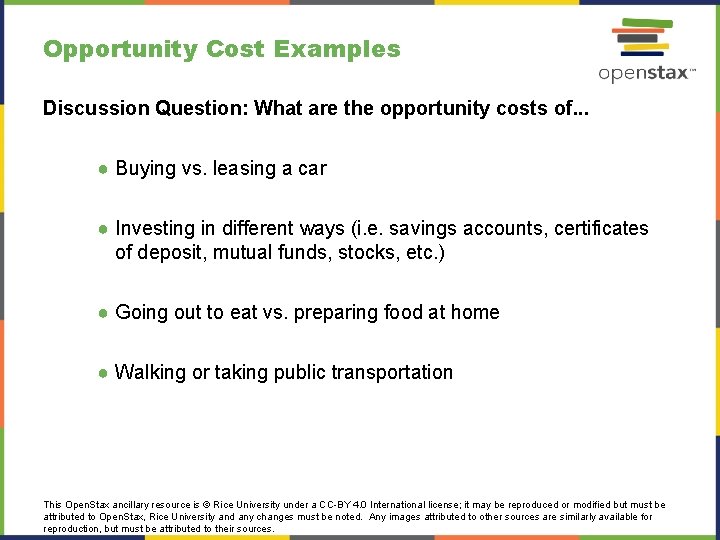 Opportunity Cost Examples

openstax™

Discussion Question: What are the opportunity costs of...

● Buying vs. leasing a car

● Investing in different ways (i.e. savings accounts, certificates of deposit, mutual funds, stocks, etc.)

● Going out to eat vs. preparing food at home

● Walking or taking public transportation

This OpenStax ancillary resource is © Rice University under a CC-BY 4.0 International license; it may be reproduced or modified but must be attributed to OpenStax, Rice University and any changes must be noted. Any images attributed to other sources are similarly available for reproduction, but must be attributed to their sources.